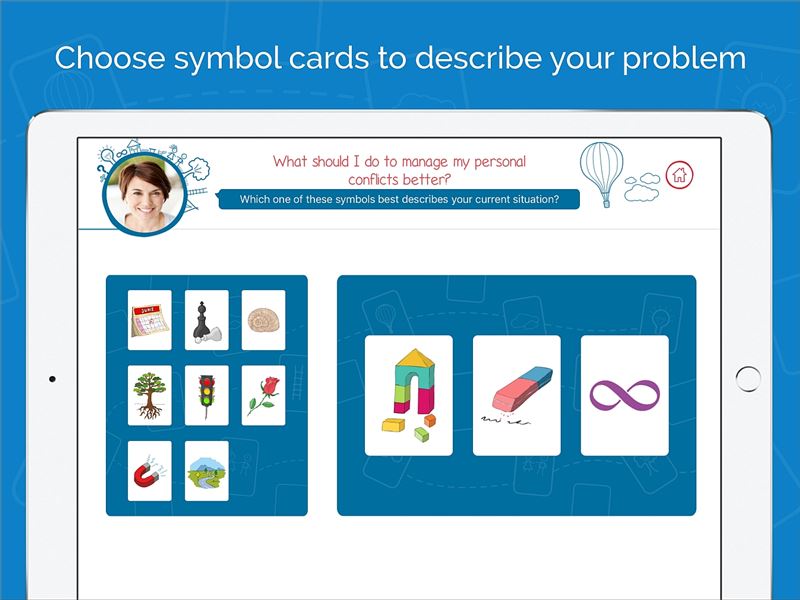 Choose symbol cards to describe your problem

What should I do to manage my personal conflicts better?

Which one of these symbols best describes your current situation?